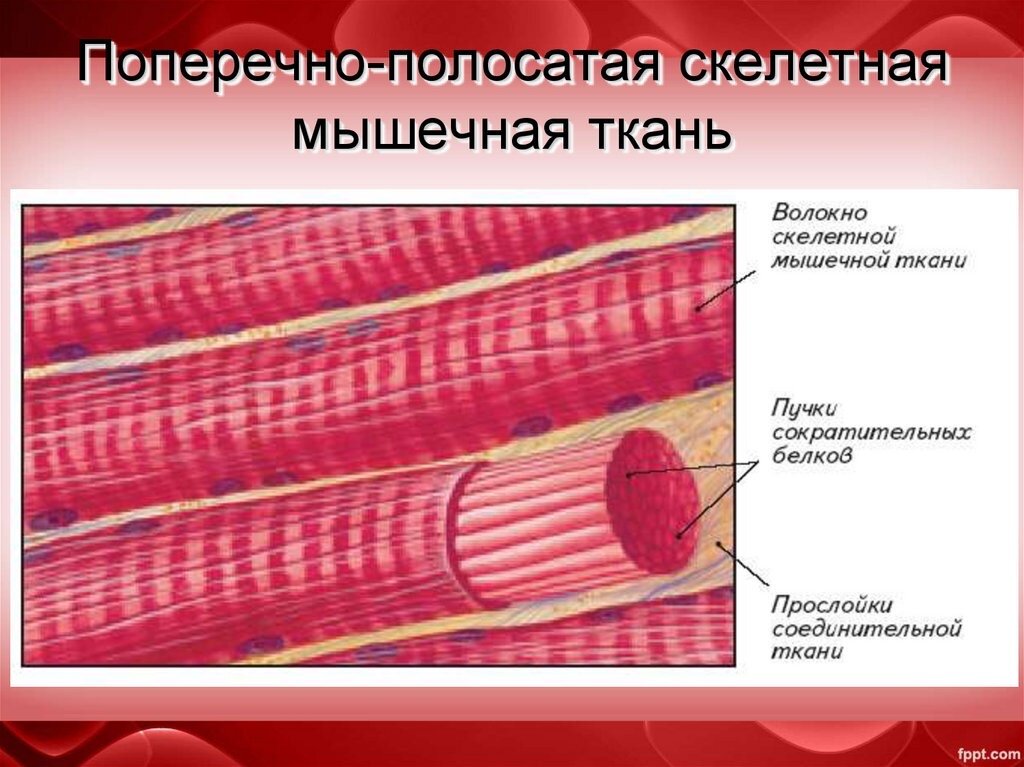 Поперечно-полосатая скелетная мышечная ткань

Волокно скелетной мышечной ткани

Пучки сократительных белков

Прослойки соединительной ткани

fppt.com